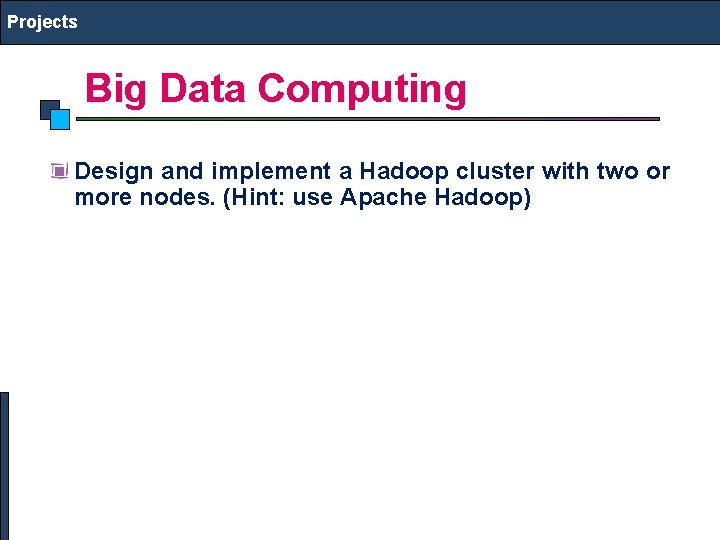 Projects

Big Data Computing

Design and implement a Hadoop cluster with two or more nodes. (Hint: use Apache Hadoop)